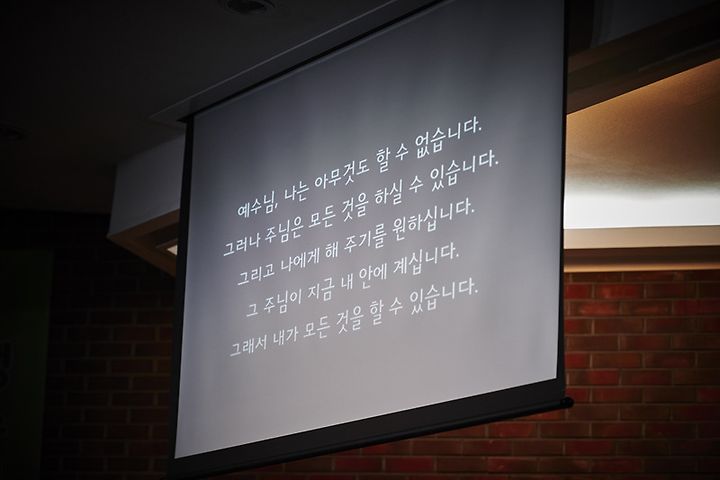 예수님, 나는 아무것도 할 수 없습니다.
그러나 주님은 모든 것을 하실 수 있습니다.
그리고 나에게 해 주기를 원하십니다.
그 주님이 지금 내 안에 계십니다.
그래서 내가 모든 것을 할 수 있습니다.